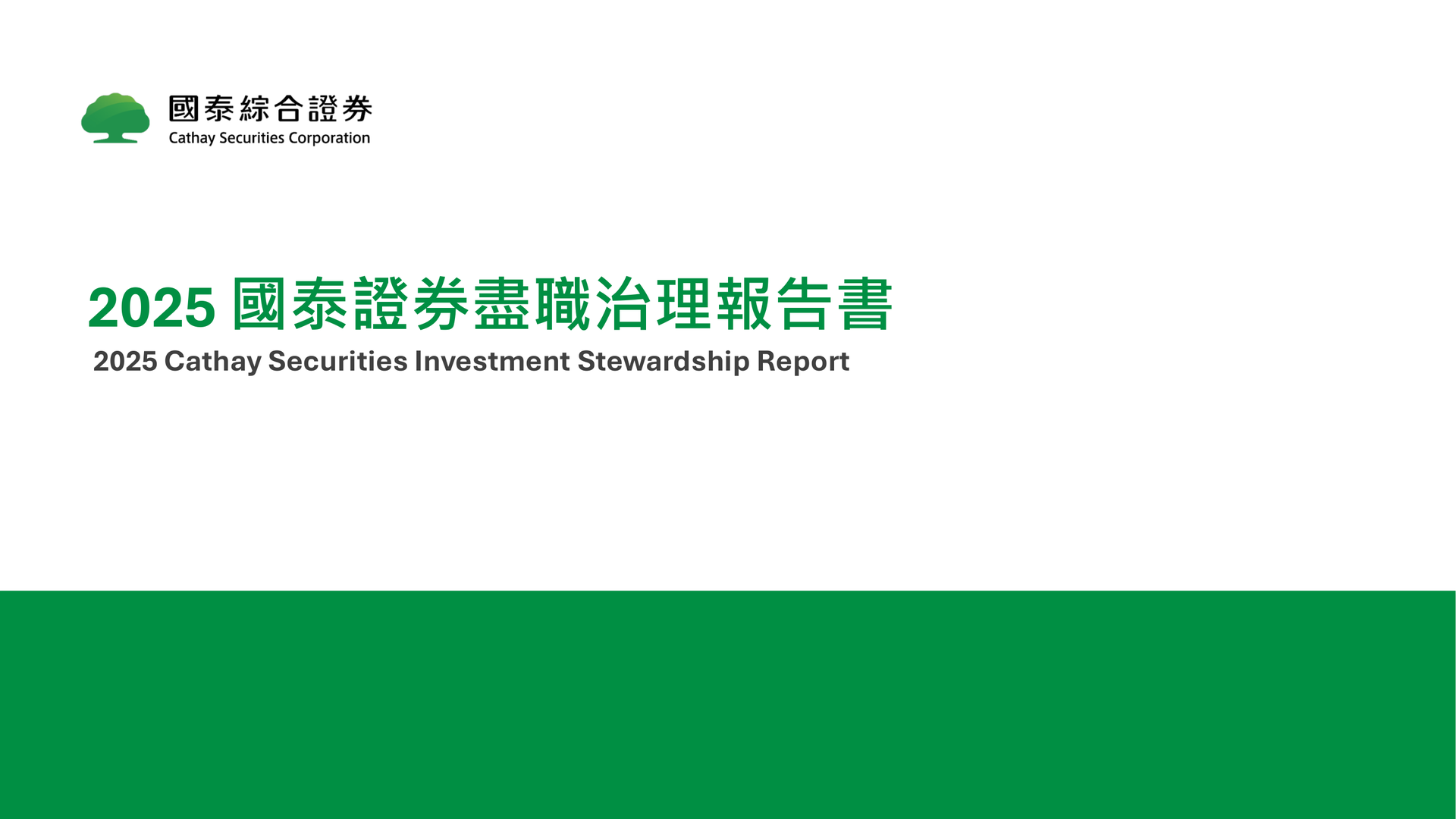 國泰綜合證券
Cathay Securities Corporation

2025 國泰證券盡職治理報告書
2025 Cathay Securities Investment Stewardship Report